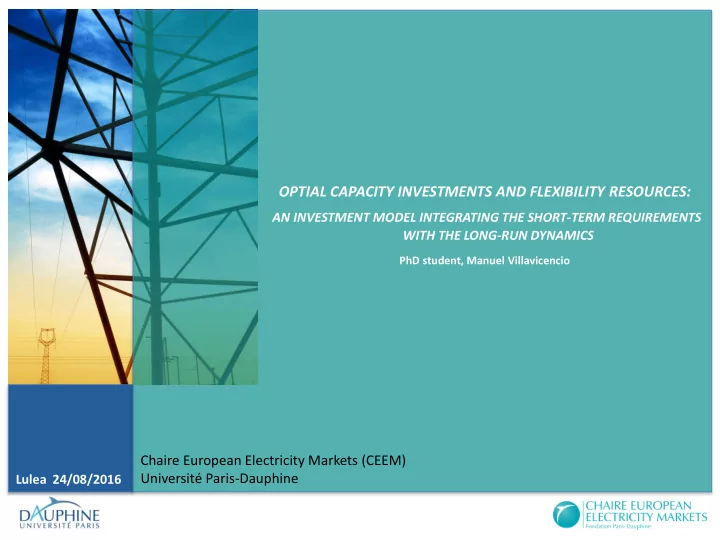 OPTIAL CAPACITY INVESTMENTS AND FLEXIBILITY RESOURCES:

AN INVESTMENT MODEL INTEGRATING THE SHORT-TERM REQUIREMENTS WITH THE LONG-RUN DYNAMICS

PhD student, Manuel Villavicencio

Lulea 24/08/2016

Chaire European Electricity Markets (CEEM)
Université Paris-Dauphine

DAUPHINE
UNIVERSITÉ PARIS

CHAIRE EUROPEAN ELECTRICITY MARKETS
Fondation Paris-Dauphine